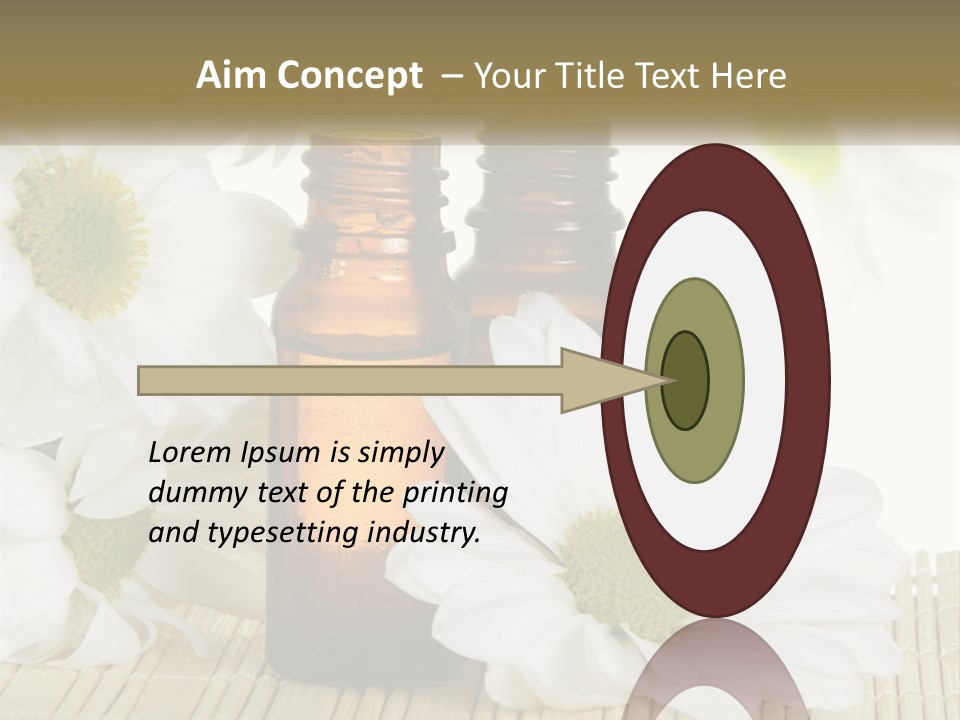 Aim Concept – Your Title Text Here

Lorem Ipsum is simply dummy text of the printing and typesetting industry.